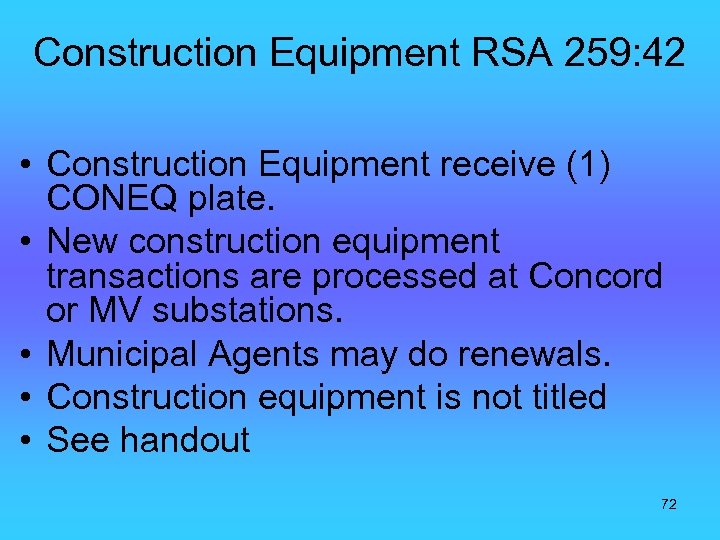 Construction Equipment RSA 259:42

• Construction Equipment receive (1) CONEQ plate.
• New construction equipment transactions are processed at Concord or MV substations.
• Municipal Agents may do renewals.
• Construction equipment is not titled
• See handout

72